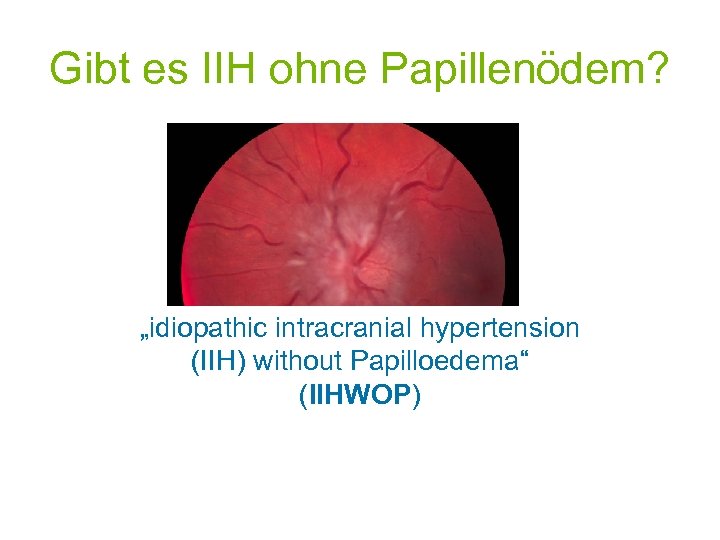 Gibt es IIH ohne Papillenödem?

„idiopathic intracranial hypertension (IIH) without Papilloedema“
(IIHWOP)